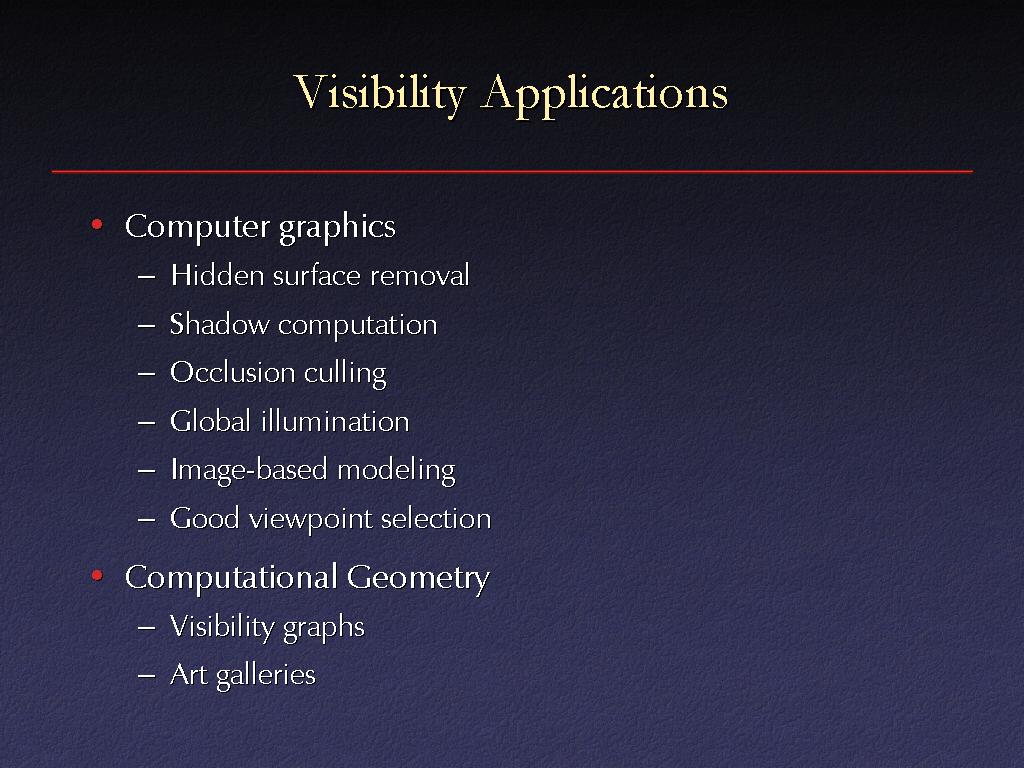 Visibility Applications

• Computer graphics
– Hidden surface removal
– Shadow computation
– Occlusion culling
– Global illumination
– Image-based modeling
– Good viewpoint selection

• Computational Geometry
– Visibility graphs
– Art galleries